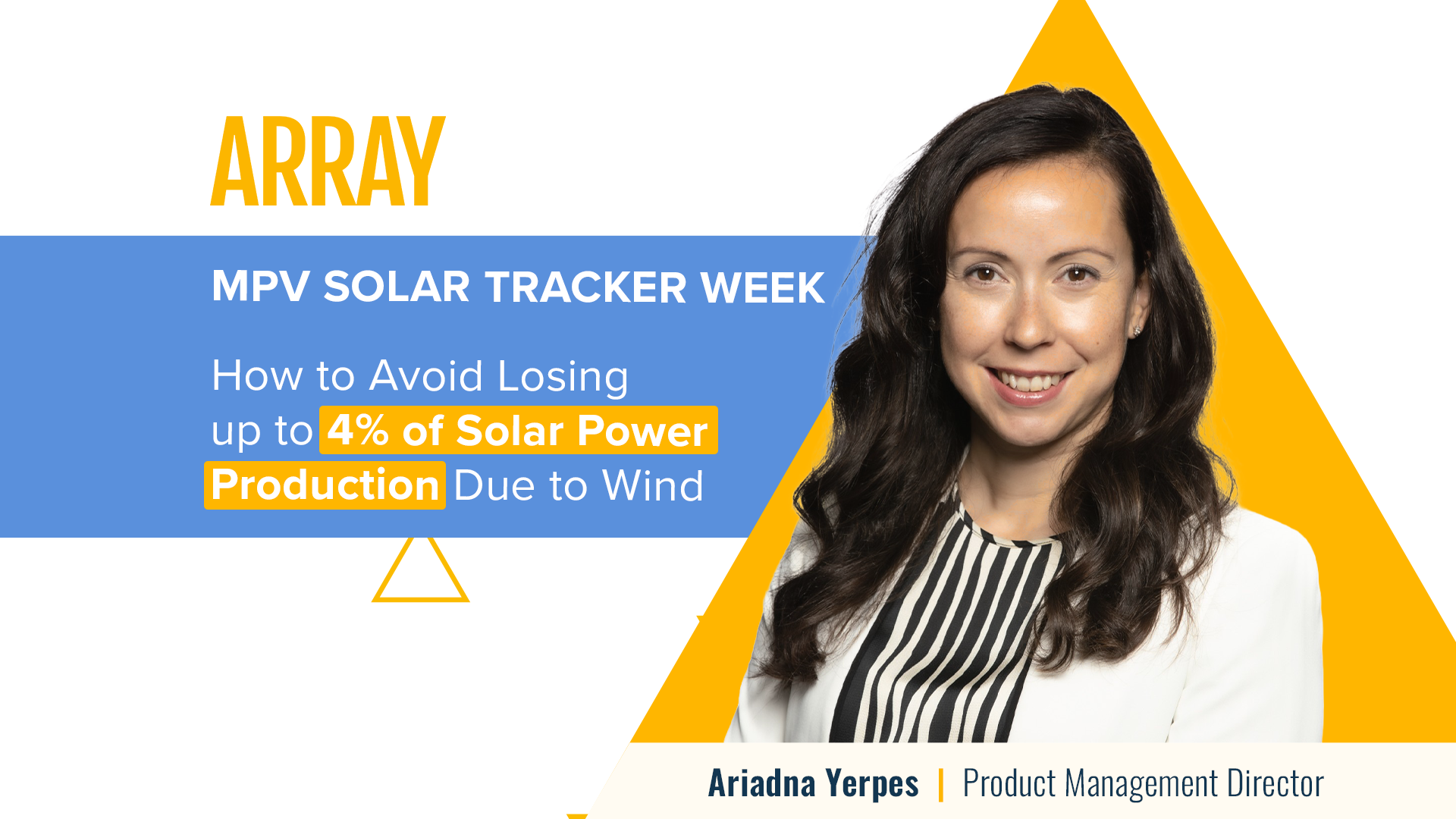 ARRAY

MPV SOLAR TRACKER WEEK

How to Avoid Losing up to 4% of Solar Power Production Due to Wind

Ariadna Yerpes | Product Management Director